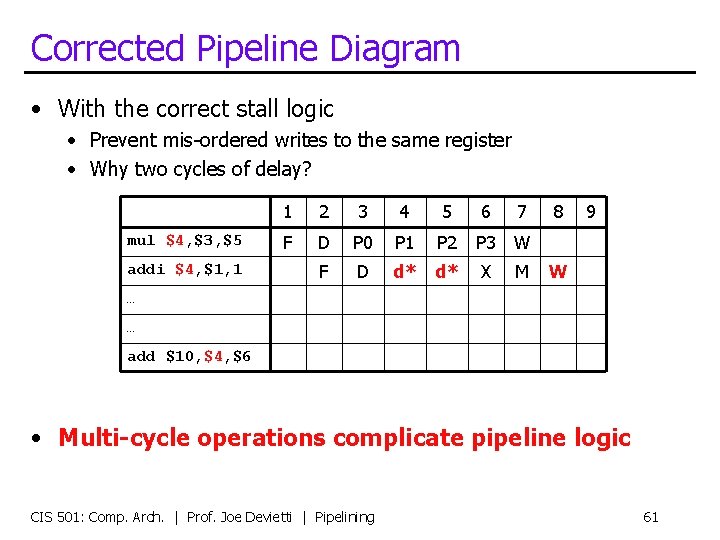 Corrected Pipeline Diagram

• With the correct stall logic
  • Prevent mis-ordered writes to the same register
  • Why two cycles of delay?

| | 1 | 2 | 3 | 4 | 5 | 6 | 7 | 8 | 9 |
|---|---|---|---|---|---|---|---|---|---|
| mul \$4,\$3,\$5 | F | D | P0 | P1 | P2 | P3 | W | | |
| addi \$4,\$1,1 | | F | D | d* | d* | X | M | W | |
| … | | | | | | | | | |
| … | | | | | | | | | |
| add \$10,\$4,\$6 | | | | | | | | | |

• Multi-cycle operations complicate pipeline logic

CIS 501: Comp. Arch. | Prof. Joe Devietti | Pipelining 61